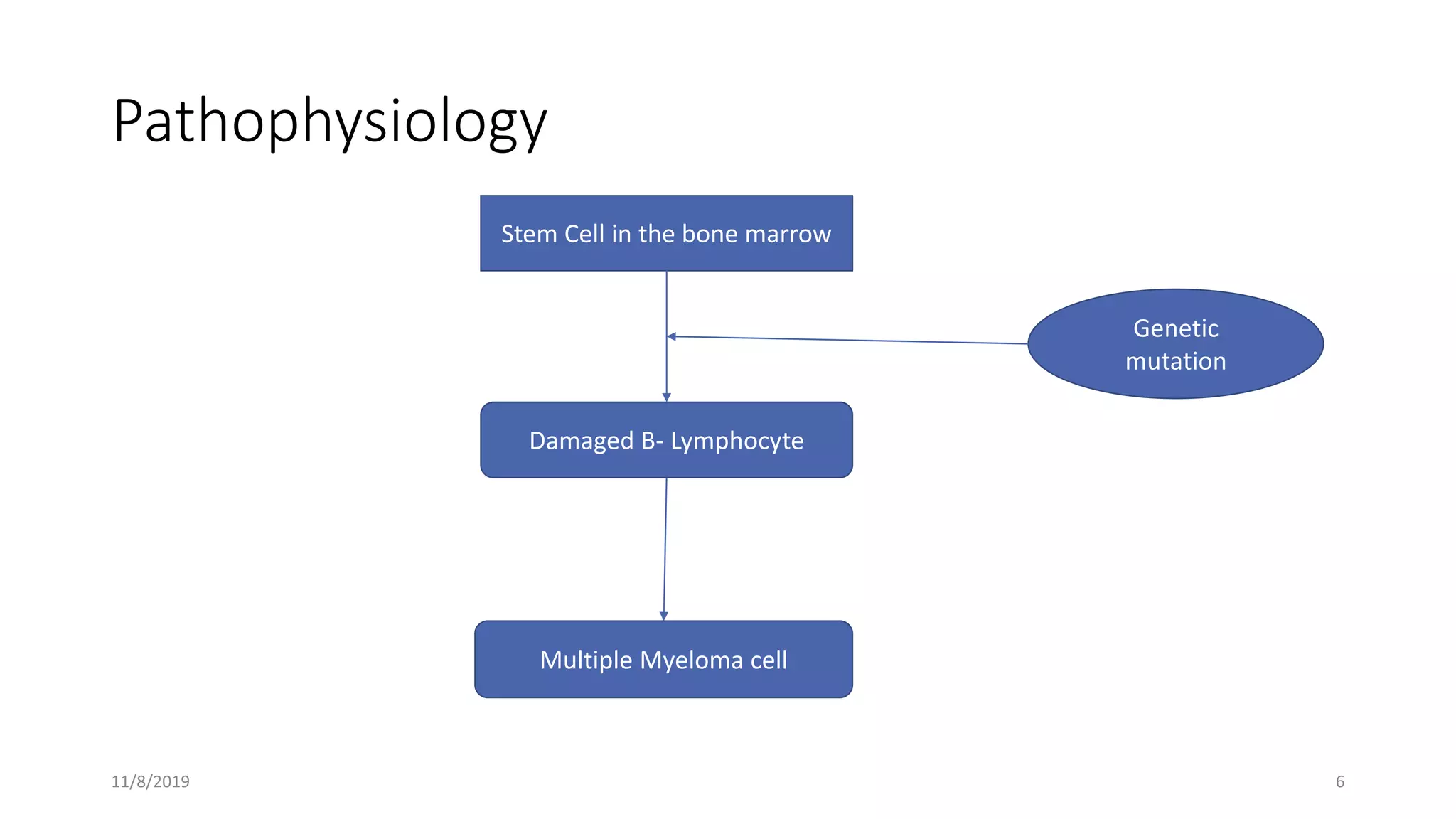 Pathophysiology

Stem Cell in the bone marrow

Genetic mutation

Damaged B- Lymphocyte

Multiple Myeloma cell

11/8/2019

6